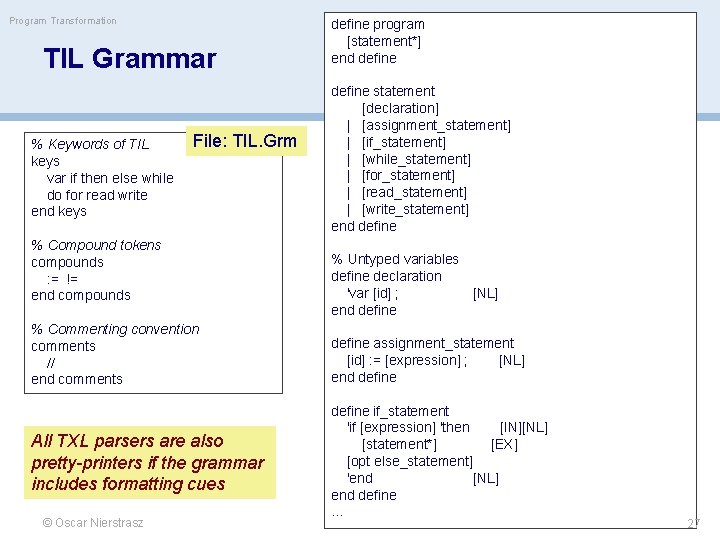 Program Transformation

TIL Grammar

File: TIL.Grm

% Keywords of TIL
keys
var if then else while
do for read write
end keys

% Compound tokens
compounds
:= !=
end compounds

% Commenting convention
comments
//
end comments

All TXL parsers are also pretty-printers if the grammar includes formatting cues

define program
[statement*]
end define

define statement
[declaration]
| [assignment_statement]
| [if_statement]
| [while_statement]
| [for_statement]
| [read_statement]
| [write_statement]
end define

% Untyped variables
define declaration
'var [id] ; [NL]
end define

define assignment_statement
[id] := [expression] ; [NL]
end define

define if_statement
'if [expression] 'then [IN][NL]
[statement*] [EX]
[opt else_statement]
'end [NL]
end define
...

© Oscar Nierstrasz

27